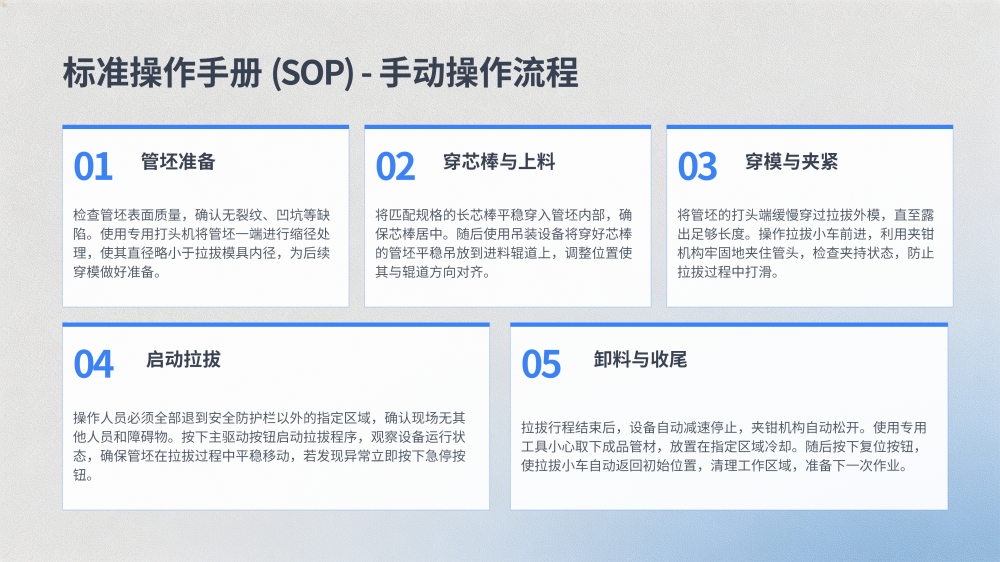 标准操作手册 (SOP) - 手动操作流程

01 管坯准备

检查管坯表面质量，确认无裂纹、凹坑等缺陷。使用专用打头机将管坯一端进行缩径处理，使其直径略小于拉拔模具内径，为后续穿模做好准备。

02 穿芯棒与上料

将匹配规格的长芯棒平稳穿入管坯内部，确保芯棒居中。随后使用吊装设备将穿好芯棒的管坯平稳吊放到进料辊道上，调整位置使其与辊道方向对齐。

03 穿模与夹紧

将管坯的打头端缓慢穿过拉拔外模，直至露出足够长度。操作拉拔小车前进，利用夹钳机构牢固地夹住管头，检查夹持状态，防止拉拔过程中打滑。

04 启动拉拔

操作人员必须全部退到安全防护栏以外的指定区域，确认现场无其他人员和障碍物。按下主驱动按钮启动拉拔程序，观察设备运行状态，确保管坯在拉拔过程中平稳移动，若发现异常立即按下急停按钮。

05 卸料与收尾

拉拔行程结束后，设备自动减速停止，夹钳机构自动松开。使用专用工具小心取下成品管材，放置在指定区域冷却。随后按下复位按钮，使拉拔小车自动返回初始位置，清理工作区域，准备下一次作业。